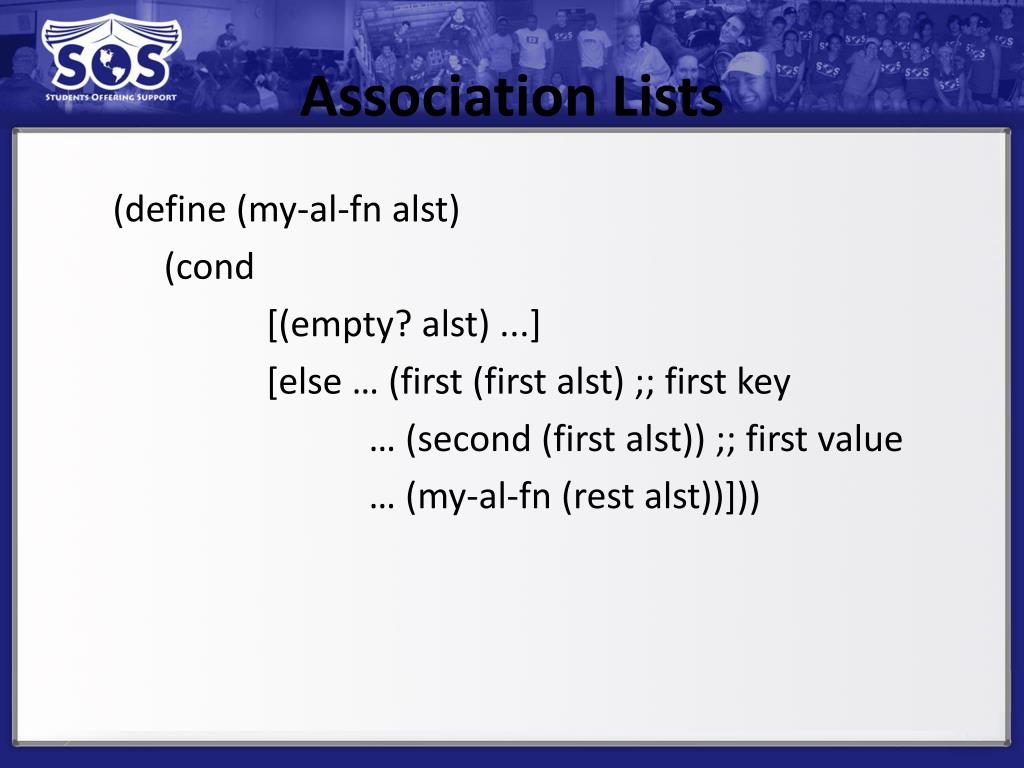 SOS
STUDENTS OFFERING SUPPORT

Association Lists

(define (my-al-fn alst)
(cond
[(empty? alst) ...]
[else … (first (first alst) ;; first key
… (second (first alst)) ;; first value
… (my-al-fn (rest alst))]))